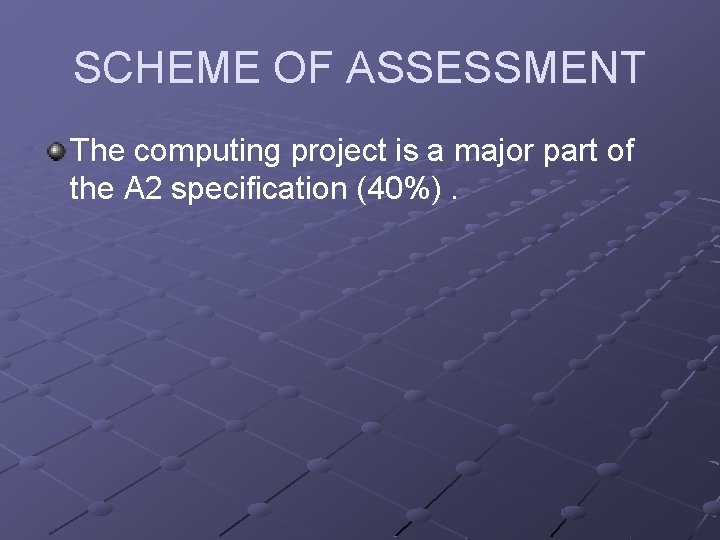 SCHEME OF ASSESSMENT

The computing project is a major part of the A2 specification (40%) .